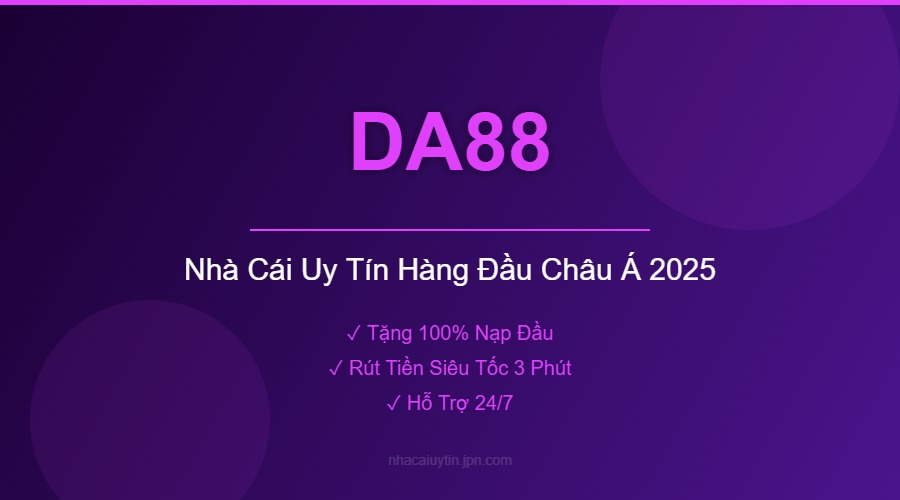 DA88

Nhà Cái Uy Tín Hàng Đầu Châu Á 2025

✓ Tặng 100% Nạp Đầu
✓ Rút Tiền Siêu Tốc 3 Phút
✓ Hỗ Trợ 24/7

nhacaiuytin.jpn.com